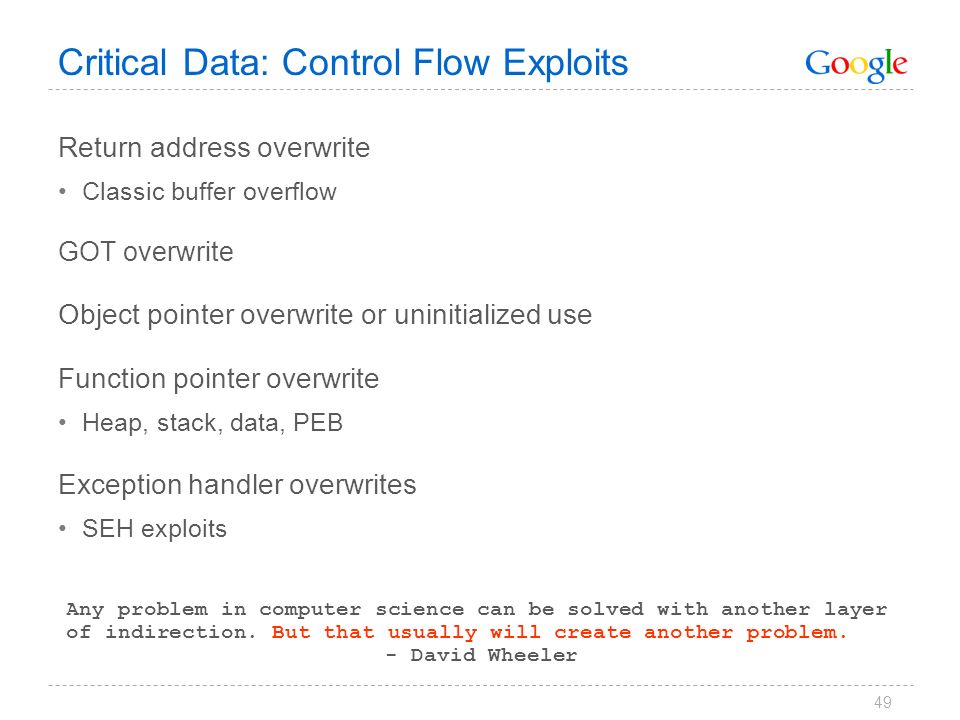 Critical Data: Control Flow Exploits

Google

Return address overwrite

• Classic buffer overflow

GOT overwrite

Object pointer overwrite or uninitialized use

Function pointer overwrite

• Heap, stack, data, PEB

Exception handler overwrites

• SEH exploits

Any problem in computer science can be solved with another layer of indirection. But that usually will create another problem.
- David Wheeler

49